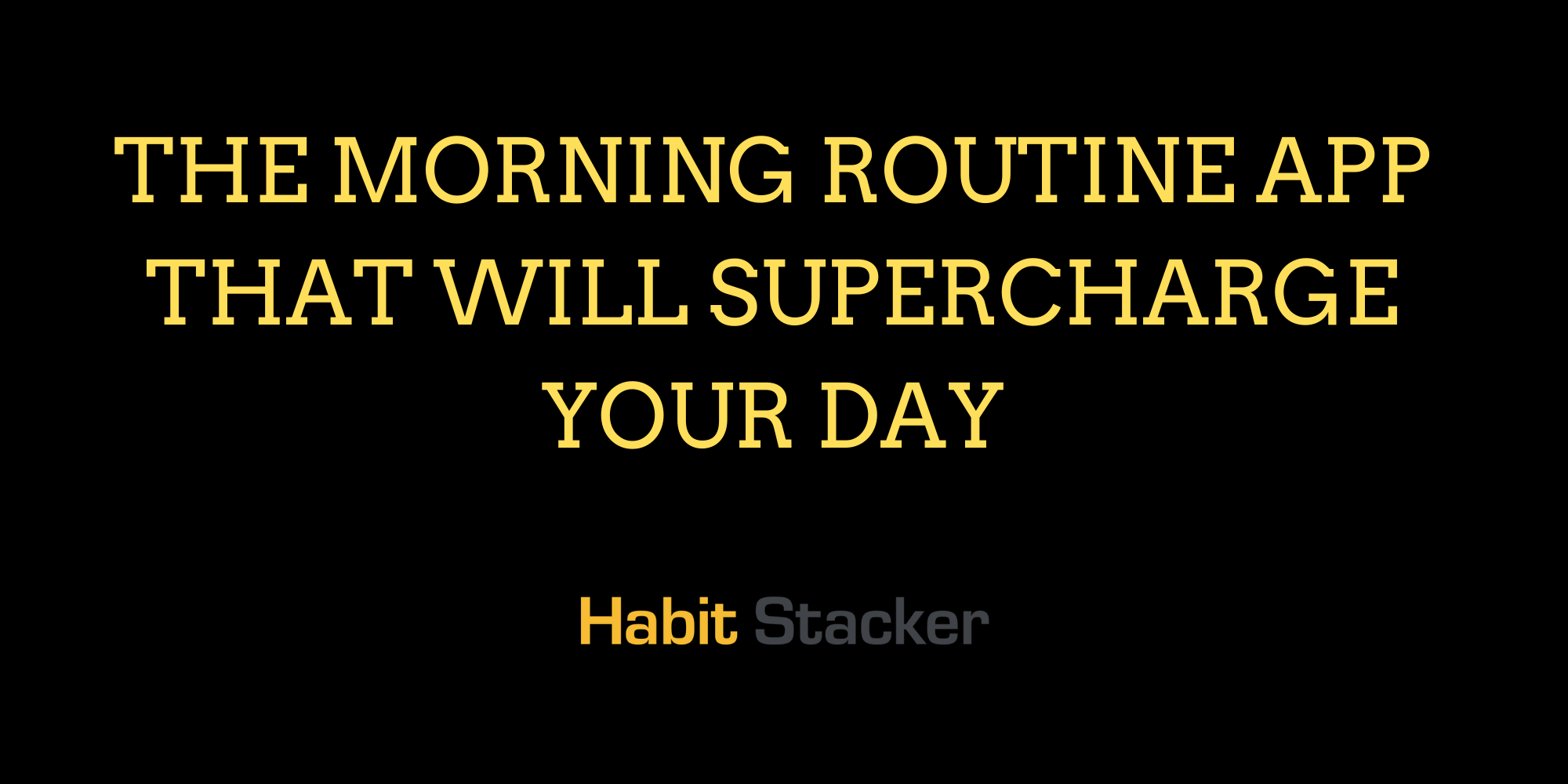 THE MORNING ROUTINE APP THAT WILL SUPERCHARGE YOUR DAY

Habit Stacker